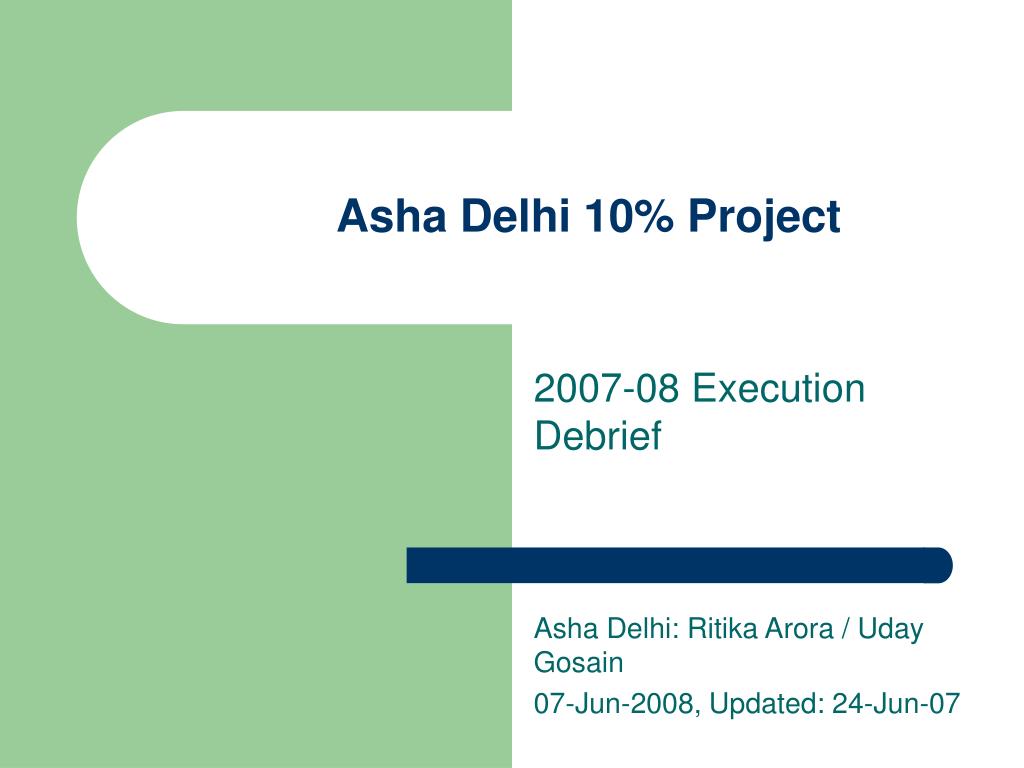 Asha Delhi 10% Project

2007-08 Execution Debrief

Asha Delhi: Ritika Arora / Uday Gosain

07-Jun-2008, Updated: 24-Jun-07